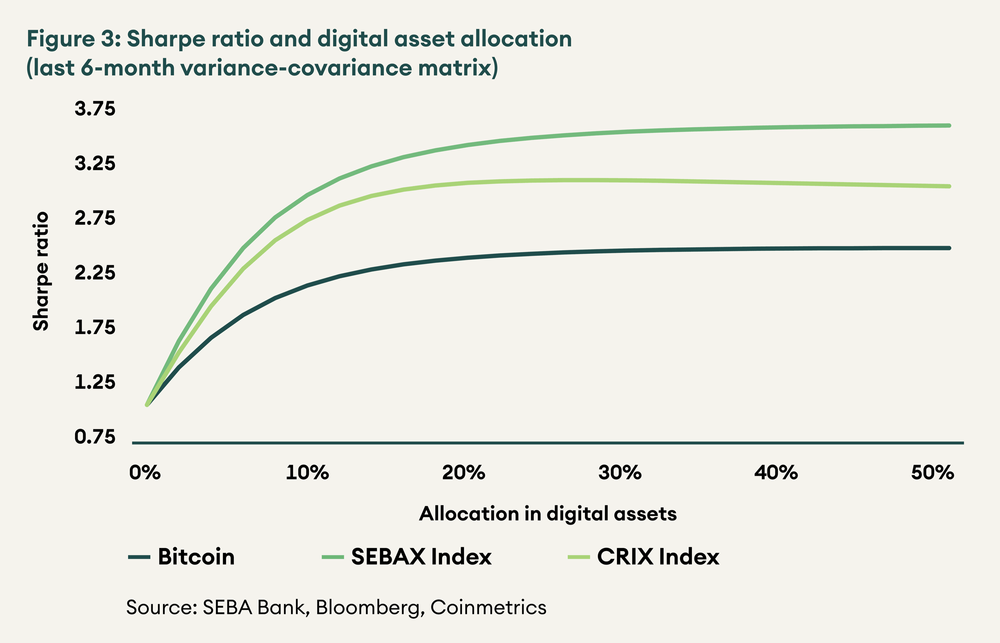 Figure 3: Sharpe ratio and digital asset allocation (last 6-month variance-covariance matrix)

Sharpe ratio

3.75
3.25
2.75
2.25
1.75
1.25
0.75

0%
10%
20%
30%
40%
50%

Allocation in digital assets

Bitcoin
SEBAX Index
CRIX Index

Source: SEBA Bank, Bloomberg, Coinmetrics